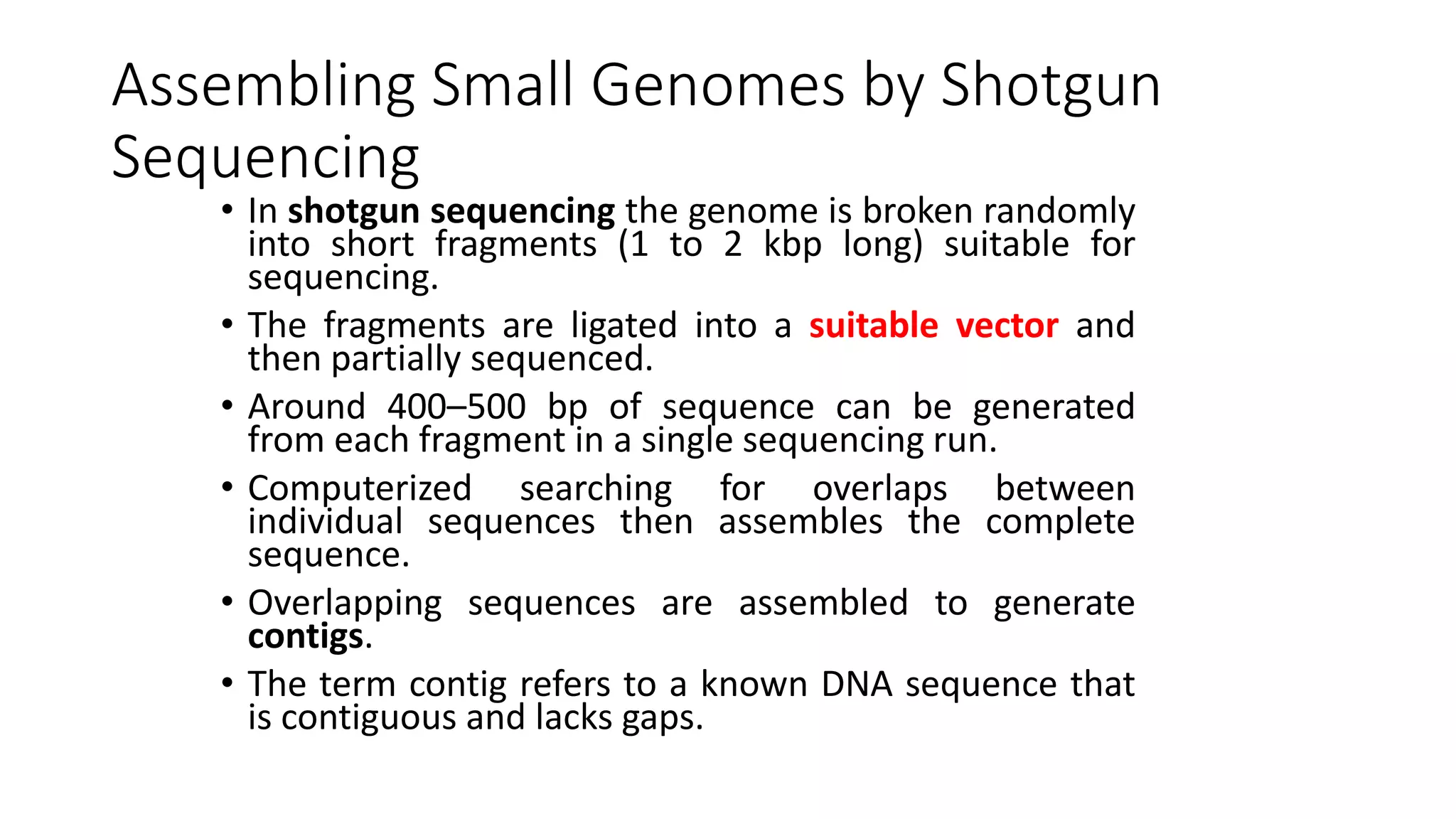 Assembling Small Genomes by Shotgun Sequencing

• In shotgun sequencing the genome is broken randomly into short fragments (1 to 2 kbp long) suitable for sequencing.

• The fragments are ligated into a suitable vector and then partially sequenced.

• Around 400–500 bp of sequence can be generated from each fragment in a single sequencing run.

• Computerized searching for overlaps between individual sequences then assembles the complete sequence.

• Overlapping sequences are assembled to generate contigs.

• The term contig refers to a known DNA sequence that is contiguous and lacks gaps.